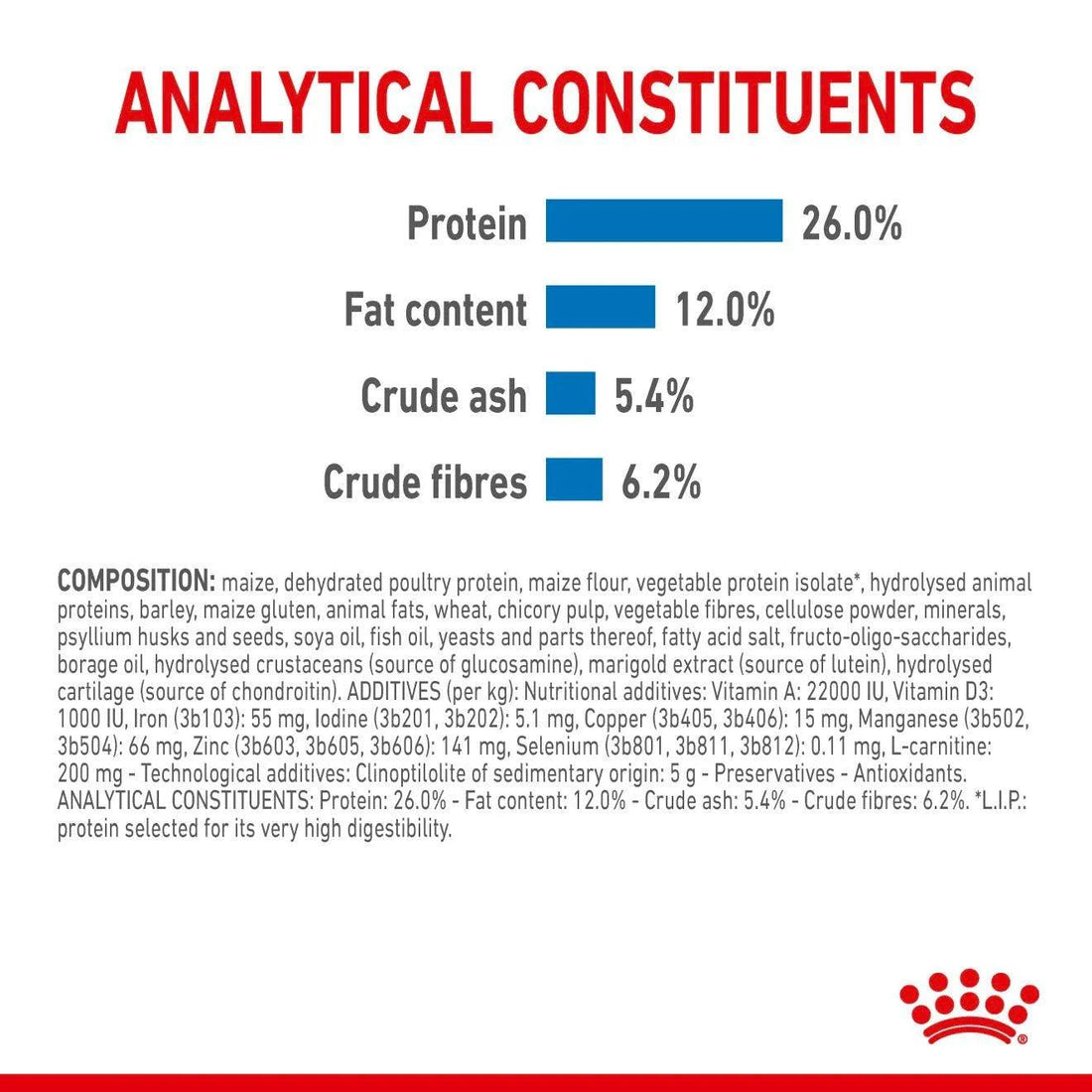 ANALYTICAL CONSTITUENTS

Protein 26.0%

Fat content 12.0%

Crude ash 5.4%

Crude fibres 6.2%

COMPOSITION: maize, dehydrated poultry protein, maize flour, vegetable protein isolate*, hydrolysed animal proteins, barley, maize gluten, animal fats, wheat, chicory pulp, vegetable fibres, cellulose powder, minerals, psyllium husks and seeds, soya oil, fish oil, yeasts and parts thereof, fatty acid salt, fructo-oligo-saccharides, borage oil, hydrolysed crustaceans (source of glucosamine), marigold extract (source of lutein), hydrolysed cartilage (source of chondroitin). ADDITIVES (per kg): Nutritional additives: Vitamin A: 22000 IU, Vitamin D3: 1000 IU, Iron (3b103): 55 mg, Iodine (3b201, 3b202): 5.1 mg, Copper (3b405, 3b406): 15 mg, Manganese (3b502, 3b504): 66 mg, Zinc (3b603, 3b605, 3b606): 141 mg, Selenium (3b801, 3b811, 3b812): 0.11 mg, L-carnitine: 200 mg - Technological additives: Clinoptilolite of sedimentary origin: 5 g - Preservatives - Antioxidants. ANALYTICAL CONSTITUENTS: Protein: 26.0% - Fat content: 12.0% - Crude ash: 5.4% - Crude fibres: 6.2%. *L.I.P.: protein selected for its very high digestibility.